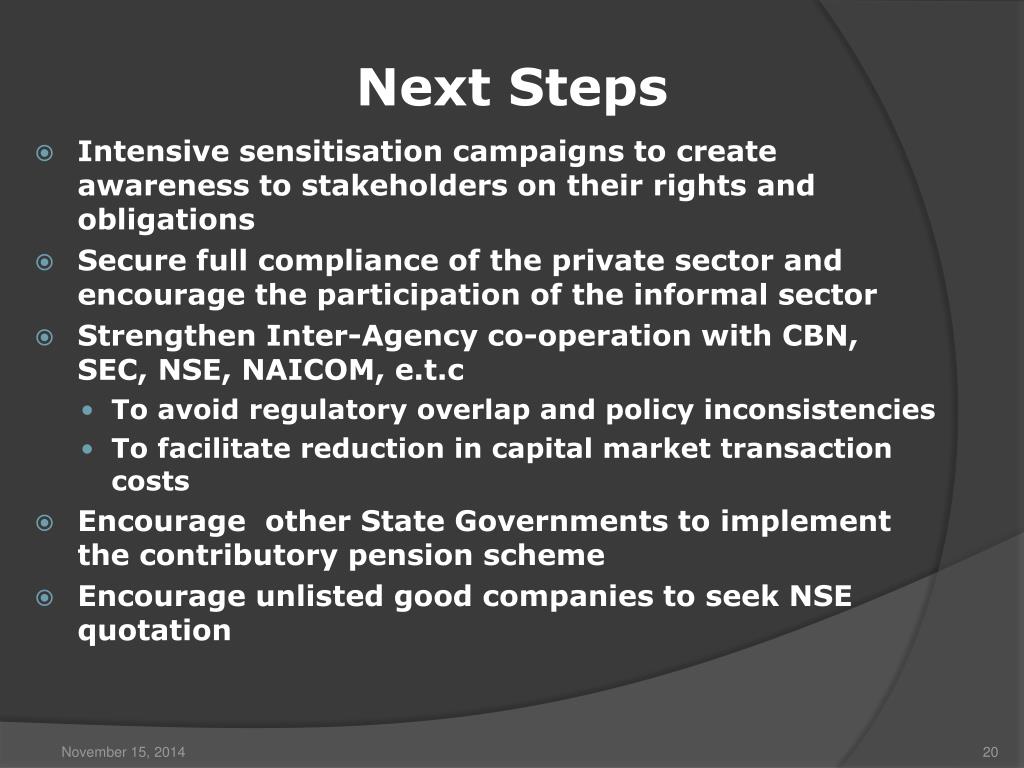 Next Steps

- Intensive sensitisation campaigns to create awareness to stakeholders on their rights and obligations
- Secure full compliance of the private sector and encourage the participation of the informal sector
- Strengthen Inter-Agency co-operation with CBN, SEC, NSE, NAICOM, e.t.c
  - To avoid regulatory overlap and policy inconsistencies
  - To facilitate reduction in capital market transaction costs
- Encourage other State Governments to implement the contributory pension scheme
- Encourage unlisted good companies to seek NSE quotation

November 15, 2014

20